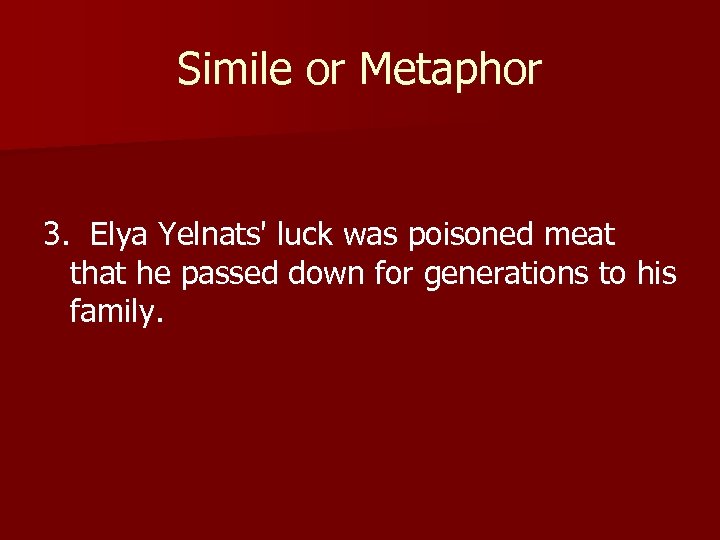 Simile or Metaphor

3. Elya Yelnats' luck was poisoned meat that he passed down for generations to his family.